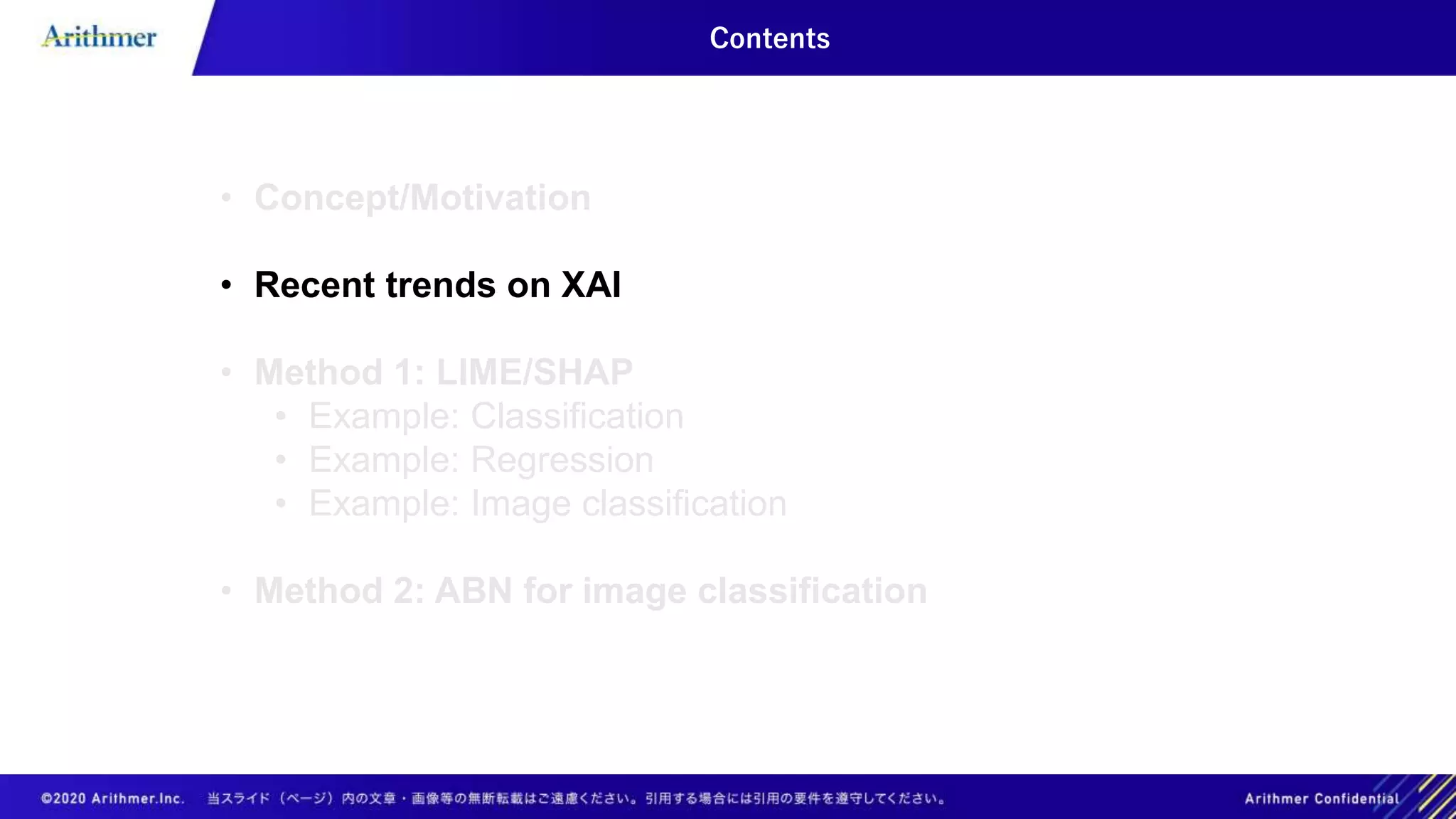 Arithmer

Contents

• Concept/Motivation

• Recent trends on XAI

• Method 1: LIME/SHAP
• Example: Classification
• Example: Regression
• Example: Image classification

• Method 2: ABN for image classification

©2020 Arithmer.Inc. 当スライド（ページ）内の文章・画像等の無断転載はご遠慮ください。引用する場合には引用の要件を遵守してください。

Arithmer Confidential